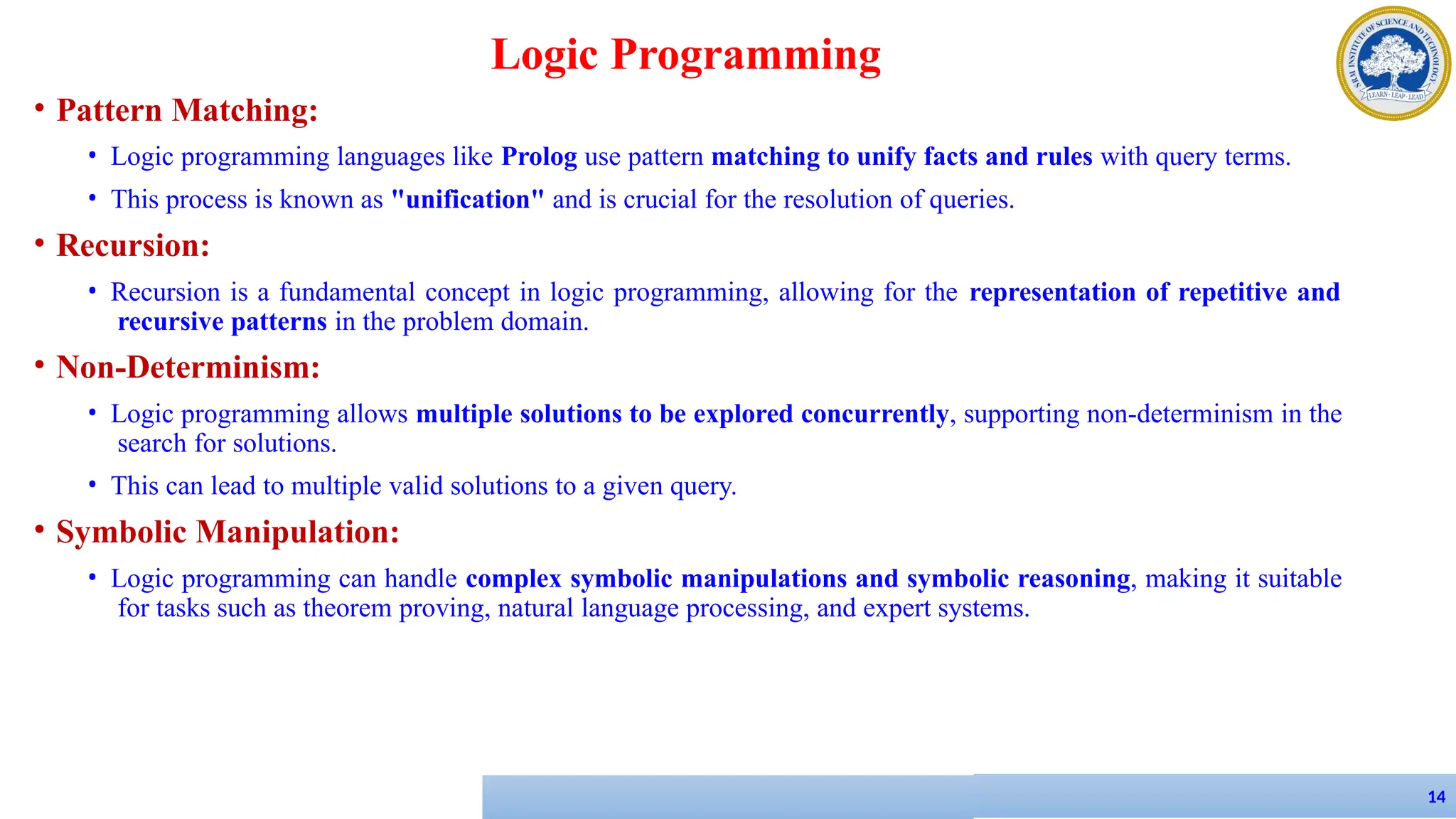 Logic Programming

SRM INSTITUTE OF SCIENCE AND TECHNOLOGY
LEARN · LEAP · LEAD

• Pattern Matching:
• Logic programming languages like Prolog use pattern matching to unify facts and rules with query terms.
• This process is known as "unification" and is crucial for the resolution of queries.

• Recursion:
• Recursion is a fundamental concept in logic programming, allowing for the representation of repetitive and recursive patterns in the problem domain.

• Non-Determinism:
• Logic programming allows multiple solutions to be explored concurrently, supporting non-determinism in the search for solutions.
• This can lead to multiple valid solutions to a given query.

• Symbolic Manipulation:
• Logic programming can handle complex symbolic manipulations and symbolic reasoning, making it suitable for tasks such as theorem proving, natural language processing, and expert systems.

14